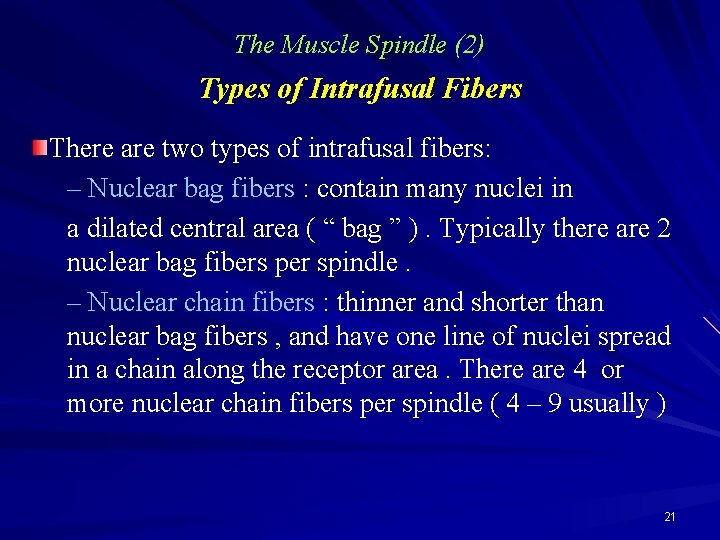 The Muscle Spindle (2)

Types of Intrafusal Fibers

There are two types of intrafusal fibers:

– Nuclear bag fibers : contain many nuclei in

a dilated central area ( “ bag ” ) . Typically there are 2 nuclear bag fibers per spindle .

– Nuclear chain fibers : thinner and shorter than nuclear bag fibers , and have one line of nuclei spread in a chain along the receptor area . There are 4 or more nuclear chain fibers per spindle ( 4 – 9 usually )

21